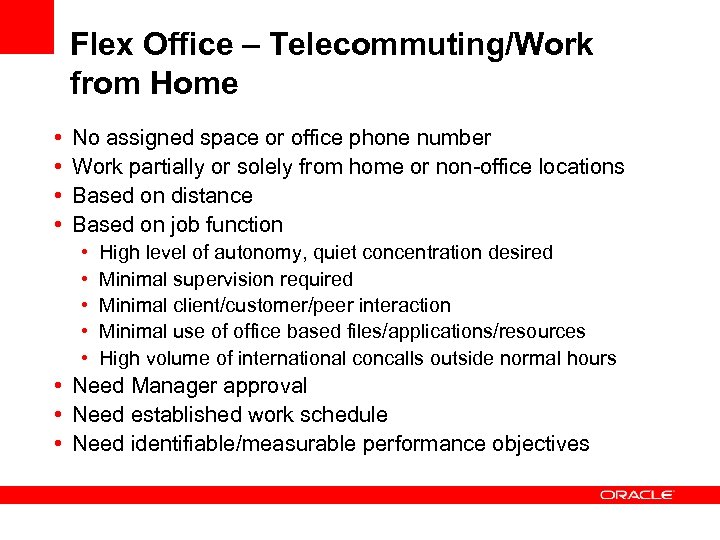 Flex Office – Telecommuting/Work from Home

• No assigned space or office phone number
• Work partially or solely from home or non-office locations
• Based on distance
• Based on job function
  • High level of autonomy, quiet concentration desired
  • Minimal supervision required
  • Minimal client/customer/peer interaction
  • Minimal use of office based files/applications/resources
  • High volume of international concalls outside normal hours
• Need Manager approval
• Need established work schedule
• Need identifiable/measurable performance objectives

ORACLE